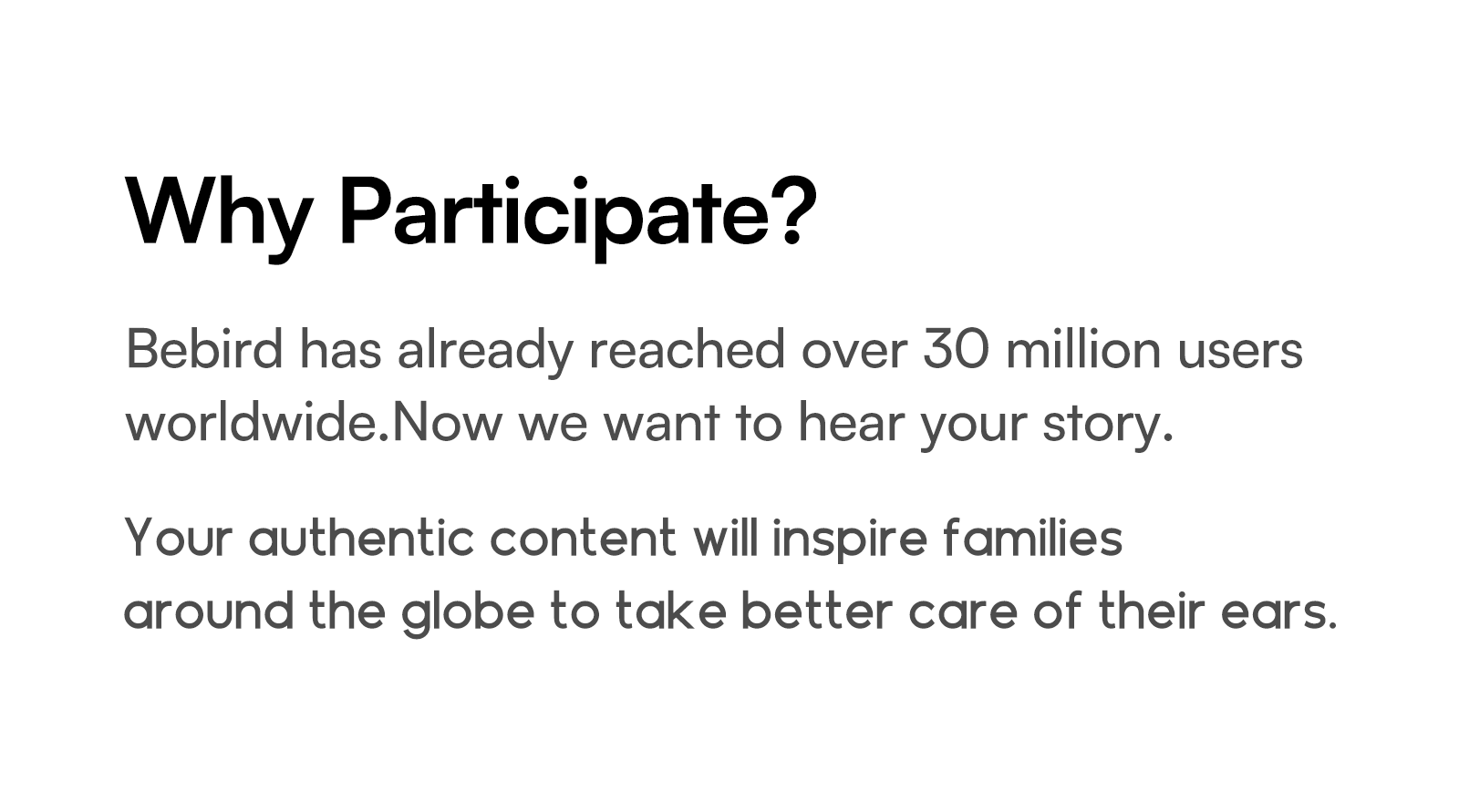 Why Participate?

Bebird has already reached over 30 million users worldwide.Now we want to hear your story.

Your authentic content will inspire families around the globe to take better care of their ears.